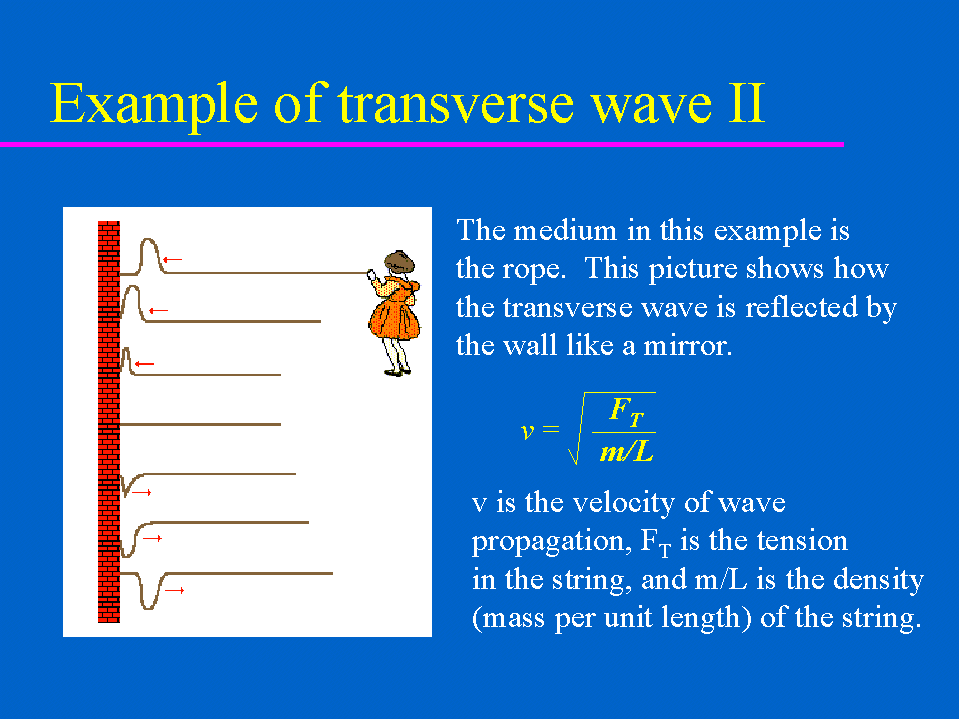 Example of transverse wave II

The medium in this example is the rope. This picture shows how the transverse wave is reflected by the wall like a mirror.

$v = \sqrt{\frac{F_T}{m/L}}$

v is the velocity of wave propagation, $F_T$ is the tension in the string, and m/L is the density (mass per unit length) of the string.